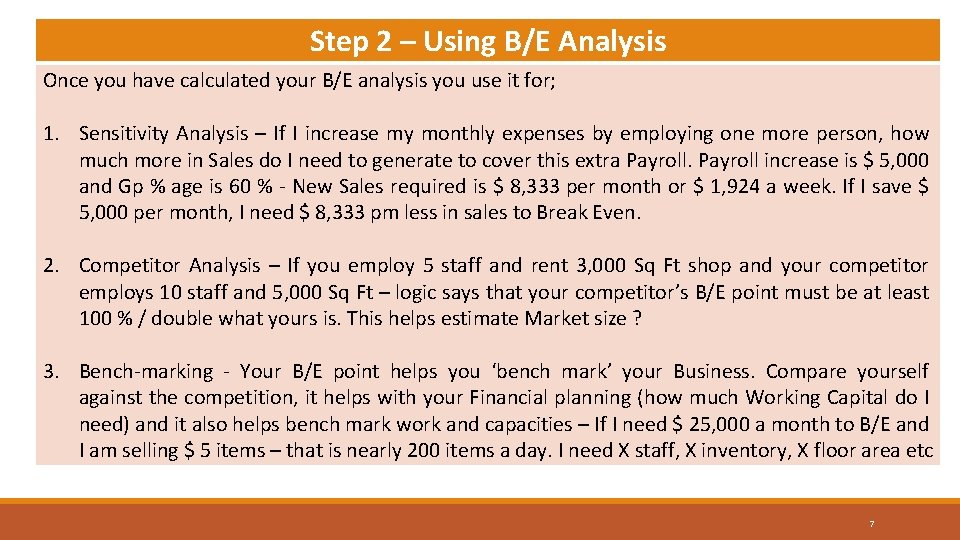 Step 2 – Using B/E Analysis

Once you have calculated your B/E analysis you use it for;

1. Sensitivity Analysis – If I increase my monthly expenses by employing one more person, how much more in Sales do I need to generate to cover this extra Payroll. Payroll increase is \$ 5,000 and Gp % age is 60 % - New Sales required is \$ 8,333 per month or \$ 1,924 a week. If I save \$ 5,000 per month, I need \$ 8,333 pm less in sales to Break Even.

2. Competitor Analysis – If you employ 5 staff and rent 3,000 Sq Ft shop and your competitor employs 10 staff and 5,000 Sq Ft – logic says that your competitor's B/E point must be at least 100 % / double what yours is. This helps estimate Market size ?

3. Bench-marking - Your B/E point helps you 'bench mark' your Business. Compare yourself against the competition, it helps with your Financial planning (how much Working Capital do I need) and it also helps bench mark work and capacities – If I need \$ 25,000 a month to B/E and I am selling \$ 5 items – that is nearly 200 items a day. I need X staff, X inventory, X floor area etc

7